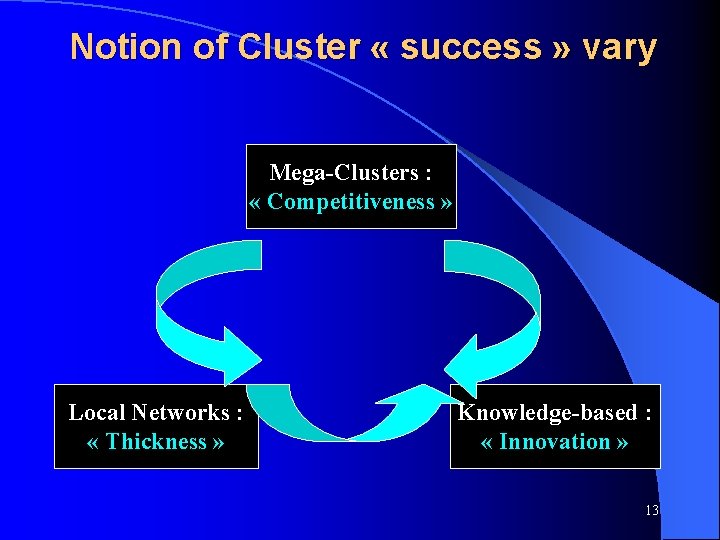 Notion of Cluster « success » vary

Mega-Clusters :
« Competitiveness »

Local Networks :
« Thickness »

Knowledge-based :
« Innovation »

13